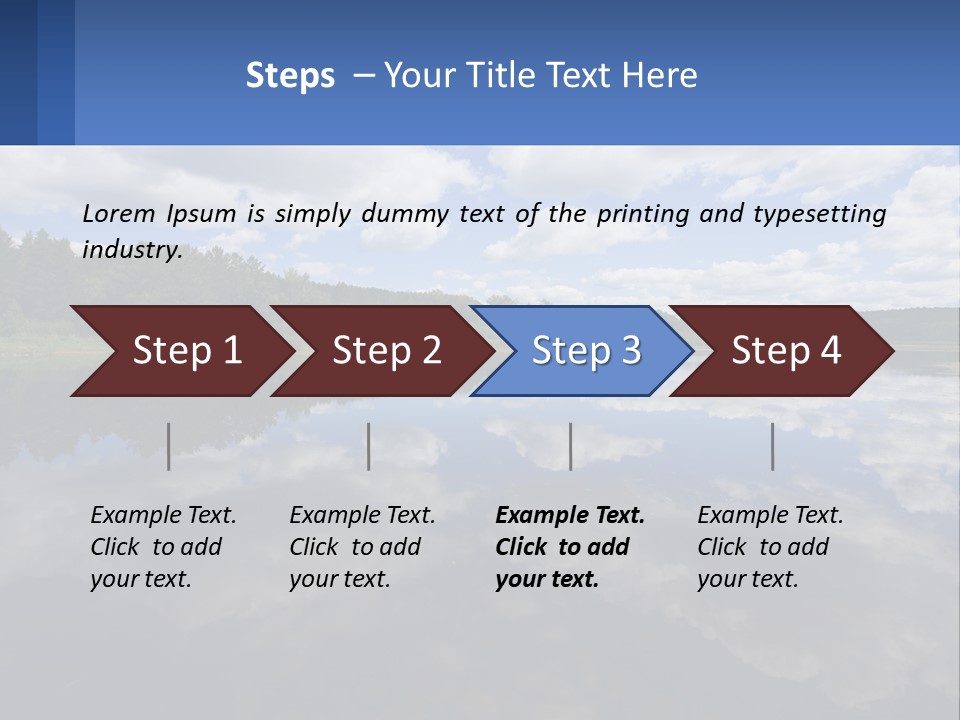 Steps – Your Title Text Here

Lorem Ipsum is simply dummy text of the printing and typesetting industry.

Step 1

Step 2

Step 3

Step 4

Example Text. Click to add your text.

Example Text. Click to add your text.

Example Text. Click to add your text.

Example Text. Click to add your text.